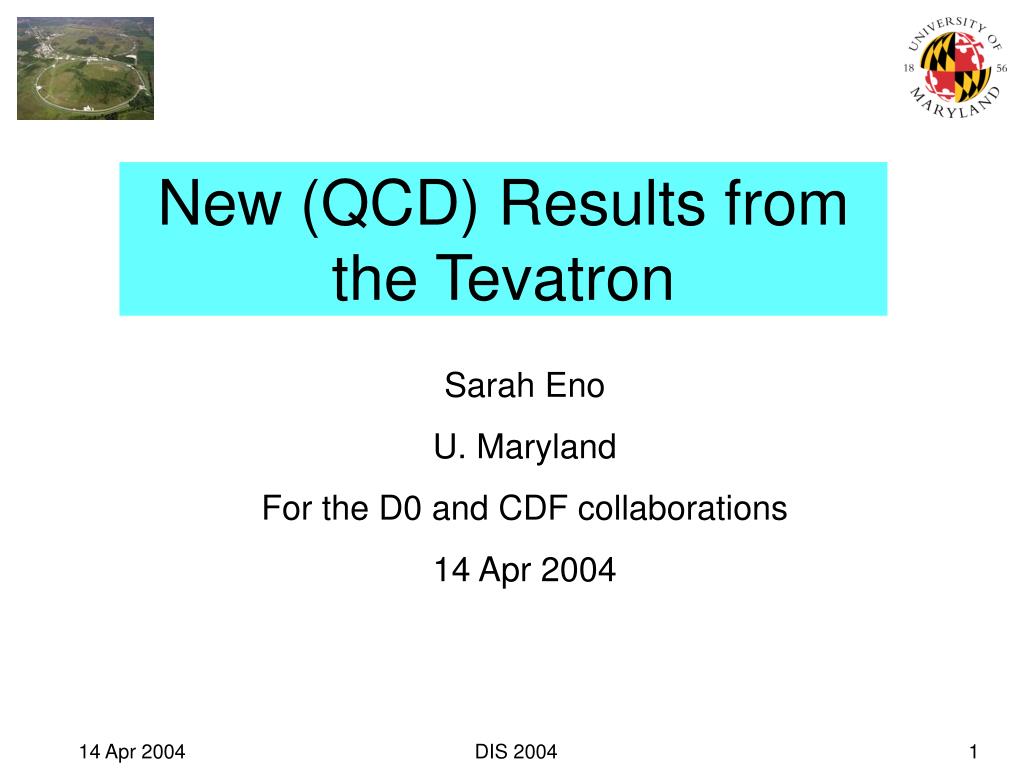 UNIVERSITY OF MARYLAND
18 56

New (QCD) Results from the Tevatron

Sarah Eno

U. Maryland

For the D0 and CDF collaborations

14 Apr 2004

14 Apr 2004

DIS 2004

1